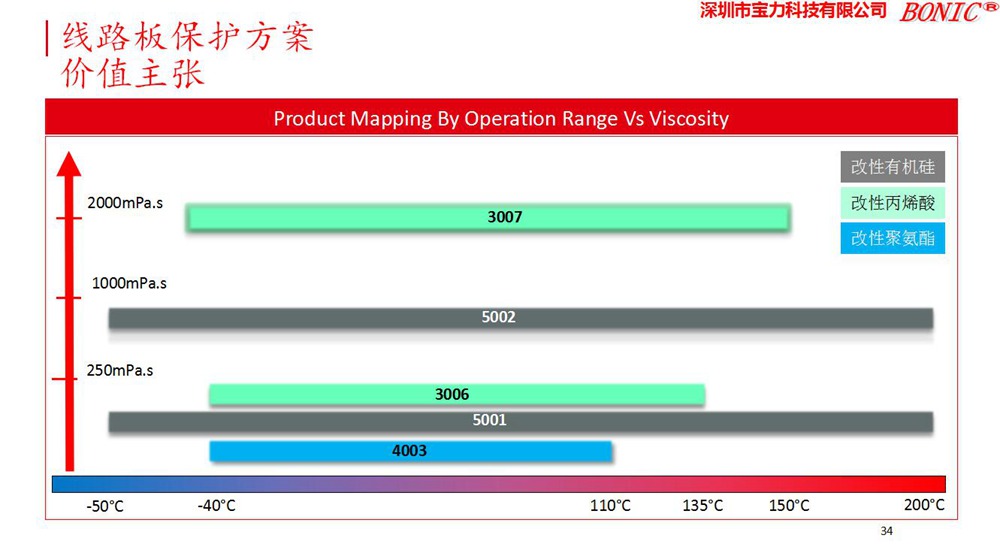 深圳市宝力科技有限公司 BONIC®

线路板保护方案
价值主张

Product Mapping By Operation Range Vs Viscosity

改性有机硅
改性丙烯酸
改性聚氨酯

2000mPa.s
3007
1000mPa.s
5002
250mPa.s
3006
5001
4003

-50°C -40°C 110°C 135°C 150°C 200°C

34